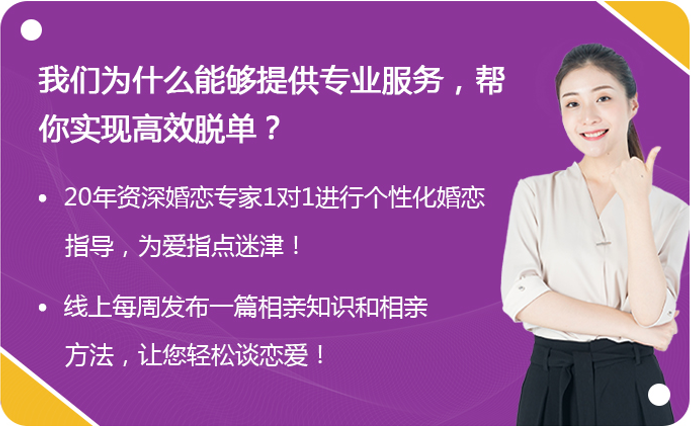 我们为什么能够提供专业服务，帮你实现高效脱单？

• 20年资深婚恋专家1对1进行个性化婚恋指导，为爱指点迷津！

• 线上每周发布一篇相亲知识和相亲方法，让您轻松谈恋爱！